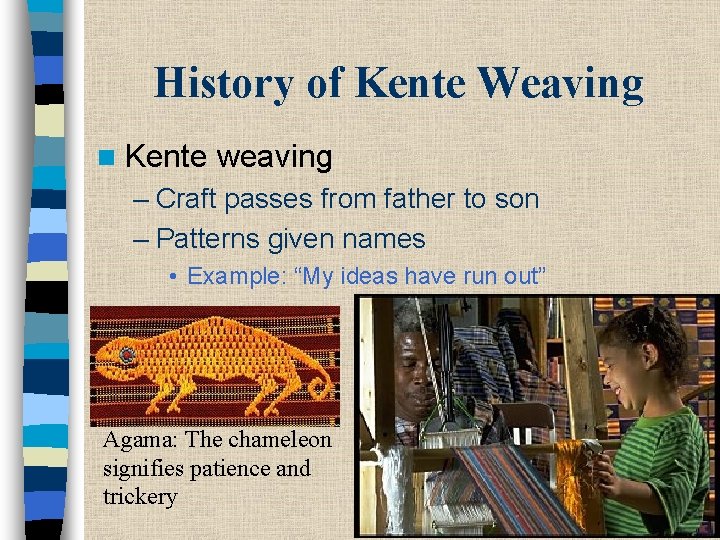 History of Kente Weaving

Kente weaving

– Craft passes from father to son

– Patterns given names

• Example: “My ideas have run out”

Agama: The chameleon signifies patience and trickery